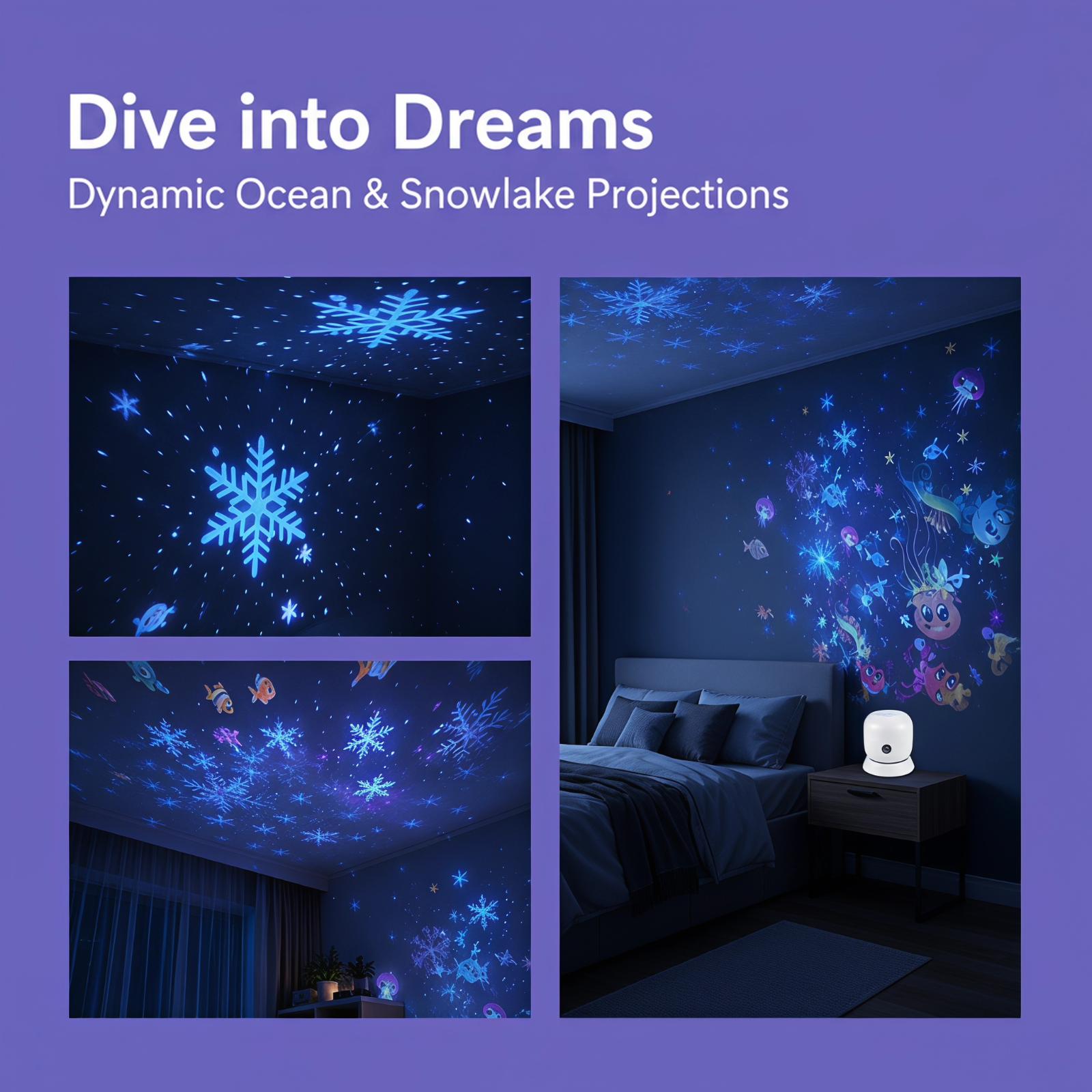 Dive into Dreams

Dynamic Ocean & Snowlake Projections